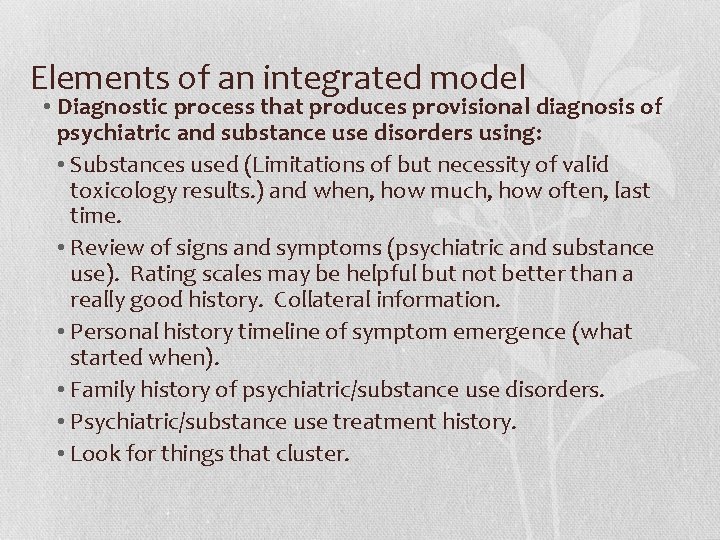 Elements of an integrated model

• Diagnostic process that produces provisional diagnosis of psychiatric and substance use disorders using:

• Substances used (Limitations of but necessity of valid toxicology results.) and when, how much, how often, last time.

• Review of signs and symptoms (psychiatric and substance use). Rating scales may be helpful but not better than a really good history. Collateral information.

• Personal history timeline of symptom emergence (what started when).

• Family history of psychiatric/substance use disorders.

• Psychiatric/substance use treatment history.

• Look for things that cluster.